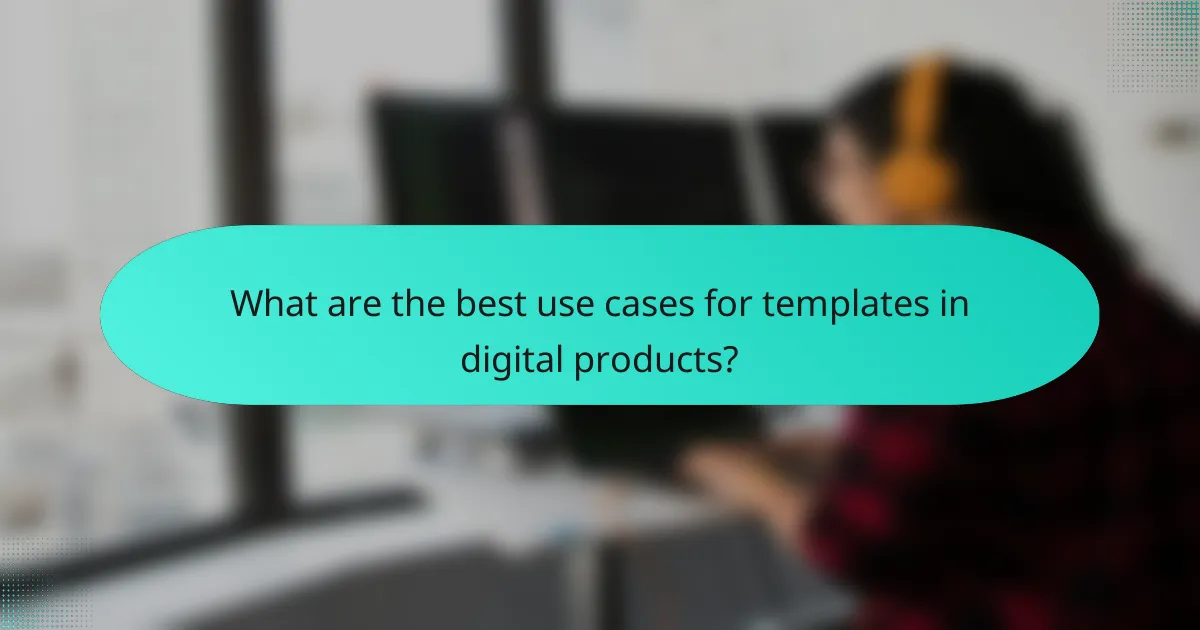 What are the best use cases for templates in digital products?